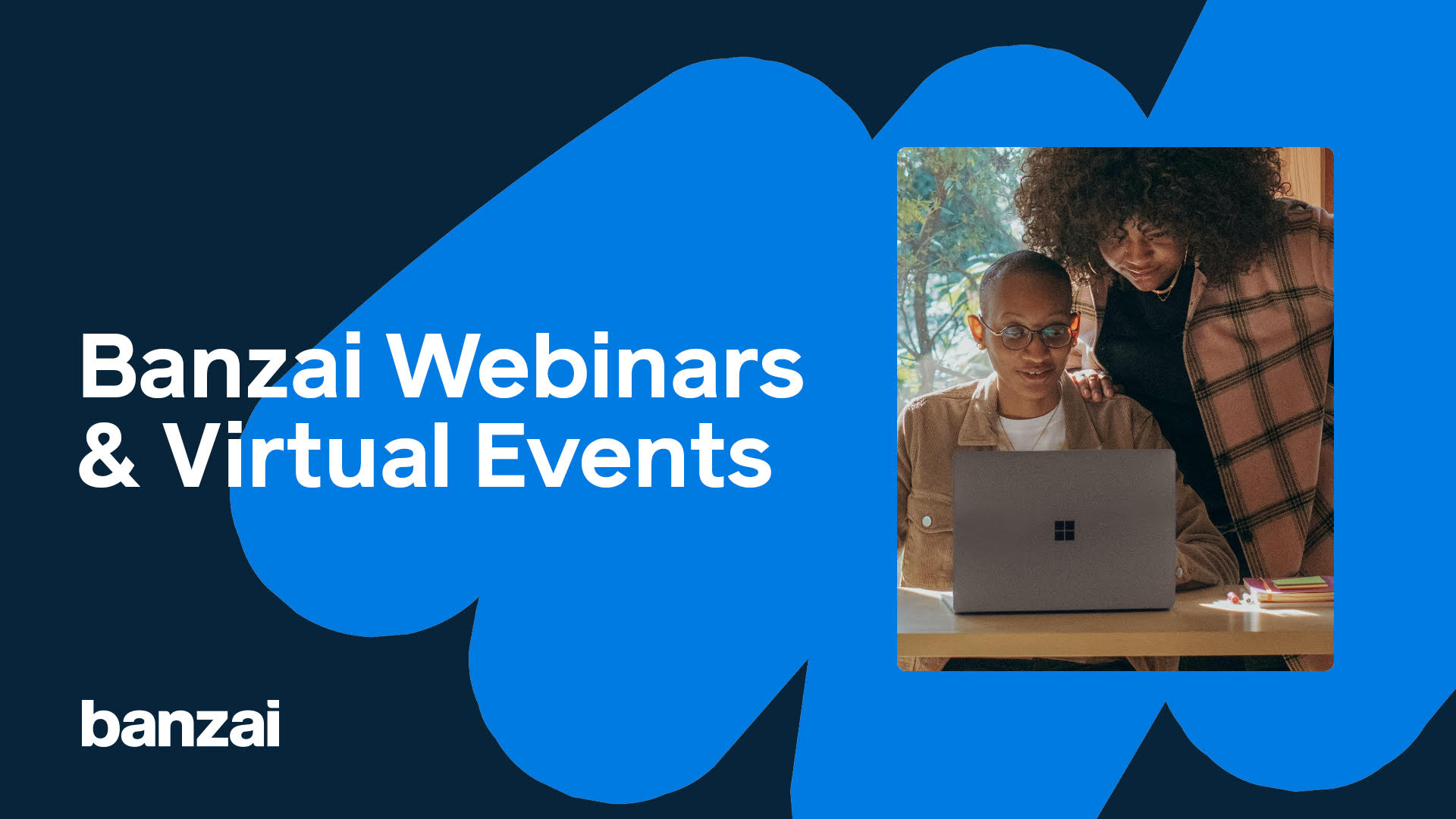 Banzai Webinars & Virtual Events

banzai